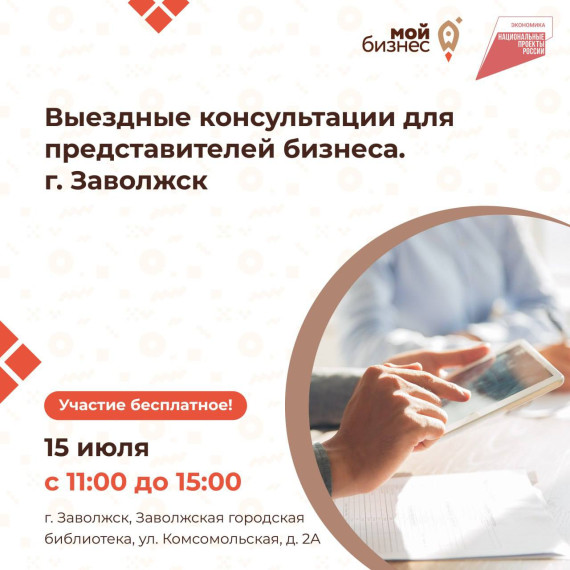 мой бизнес

ЭКОНОМИКА
НАЦИОНАЛЬНЫЕ ПРОЕКТЫ РОССИИ

Выездные консультации для представителей бизнеса.
г. Заволжск

Участие бесплатное!

15 июля
с 11:00 до 15:00

г. Заволжск, Заволжская городская библиотека, ул. Комсомольская, д. 2А